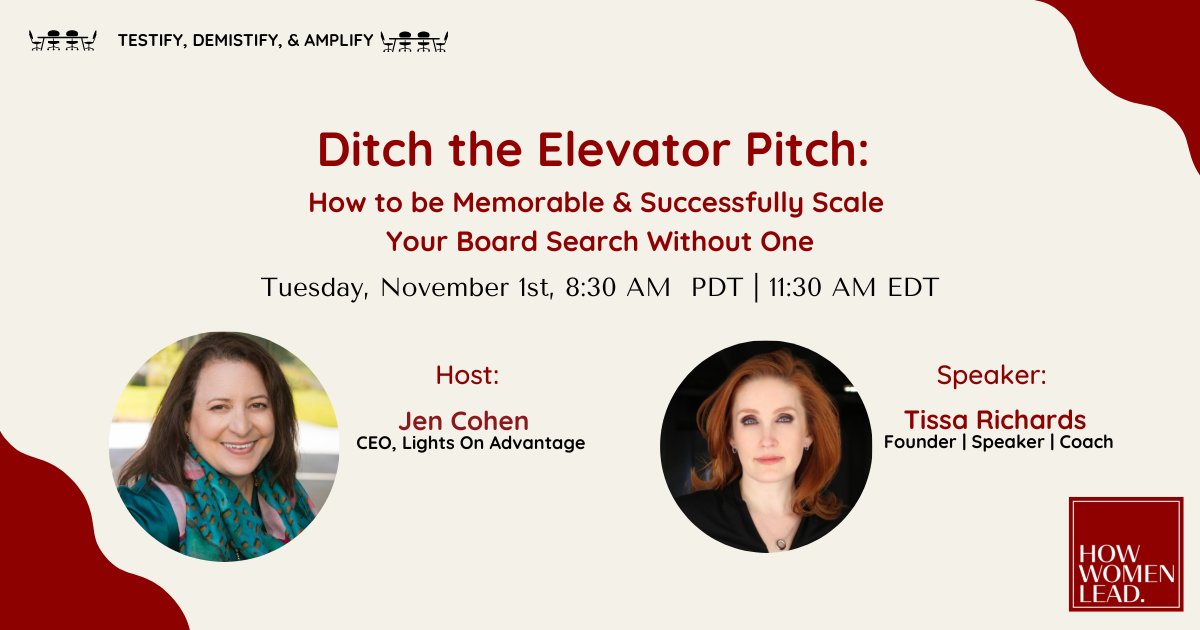 TESTIFY, DEMISTIFY, & AMPLIFY

Ditch the Elevator Pitch:
How to be Memorable & Successfully Scale Your Board Search Without One

Tuesday, November 1st, 8:30 AM PDT | 11:30 AM EDT

Host:
Jen Cohen
CEO, Lights On Advantage

Speaker:
Tissa Richards
Founder | Speaker | Coach

HOW WOMEN LEAD.